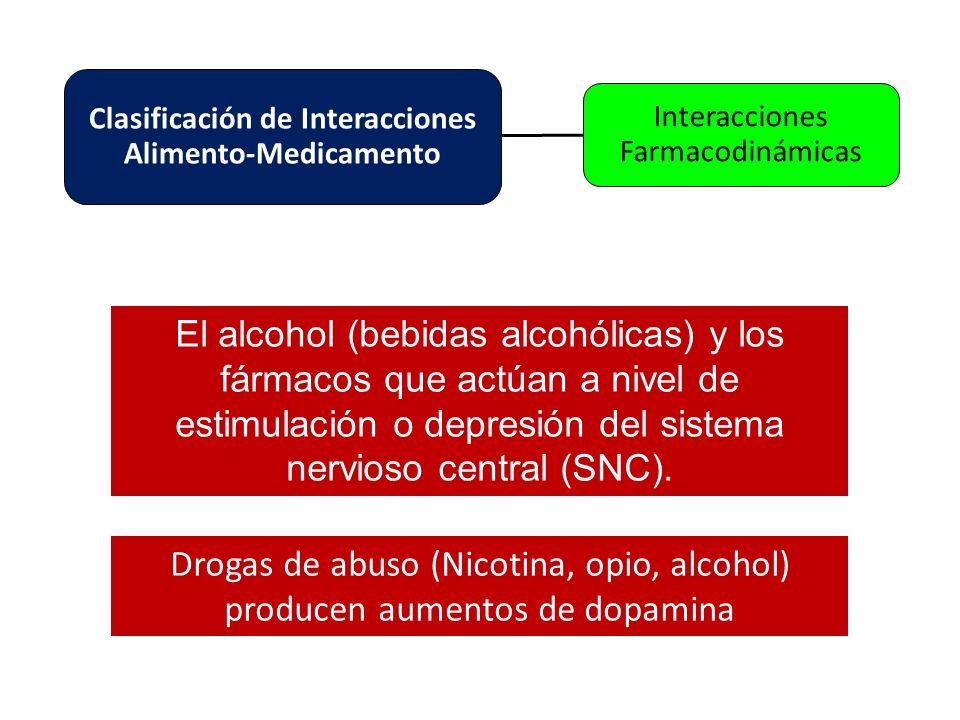 Clasificación de Interacciones Alimento-Medicamento

Interacciones Farmacodinámicas

El alcohol (bebidas alcohólicas) y los fármacos que actúan a nivel de estimulación o depresión del sistema nervioso central (SNC).

Drogas de abuso (Nicotina, opio, alcohol) producen aumentos de dopamina